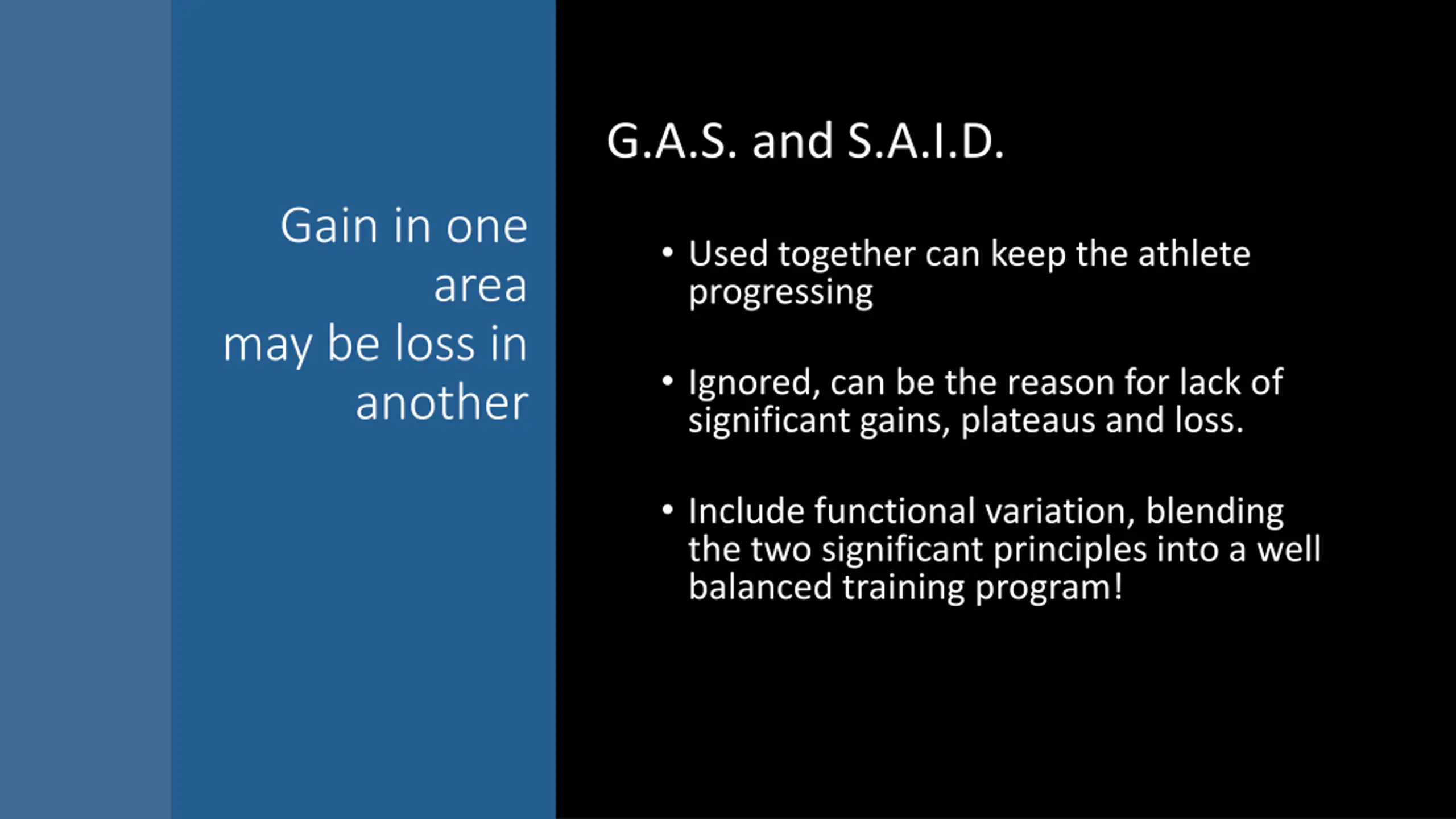 Gain in one area
may be loss in another

G.A.S. and S.A.I.D.

• Used together can keep the athlete progressing

• Ignored, can be the reason for lack of significant gains, plateaus and loss.

• Include functional variation, blending the two significant principles into a well balanced training program!